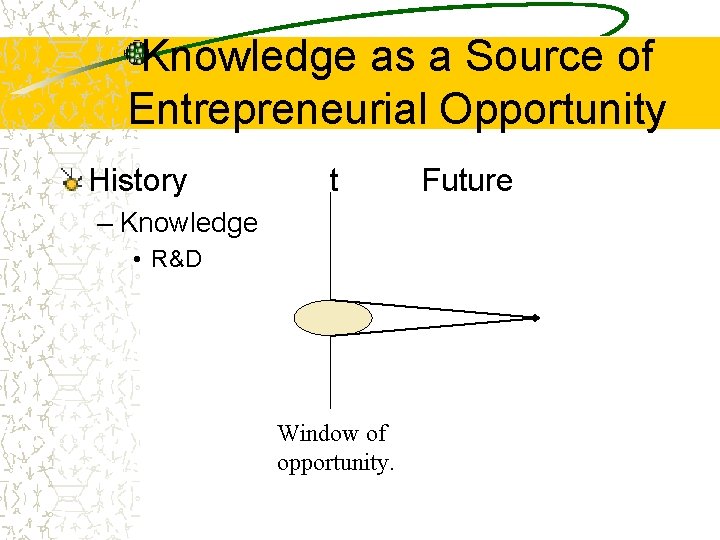 Knowledge as a Source of Entrepreneurial Opportunity

History t Future
– Knowledge
• R&D

Window of opportunity.